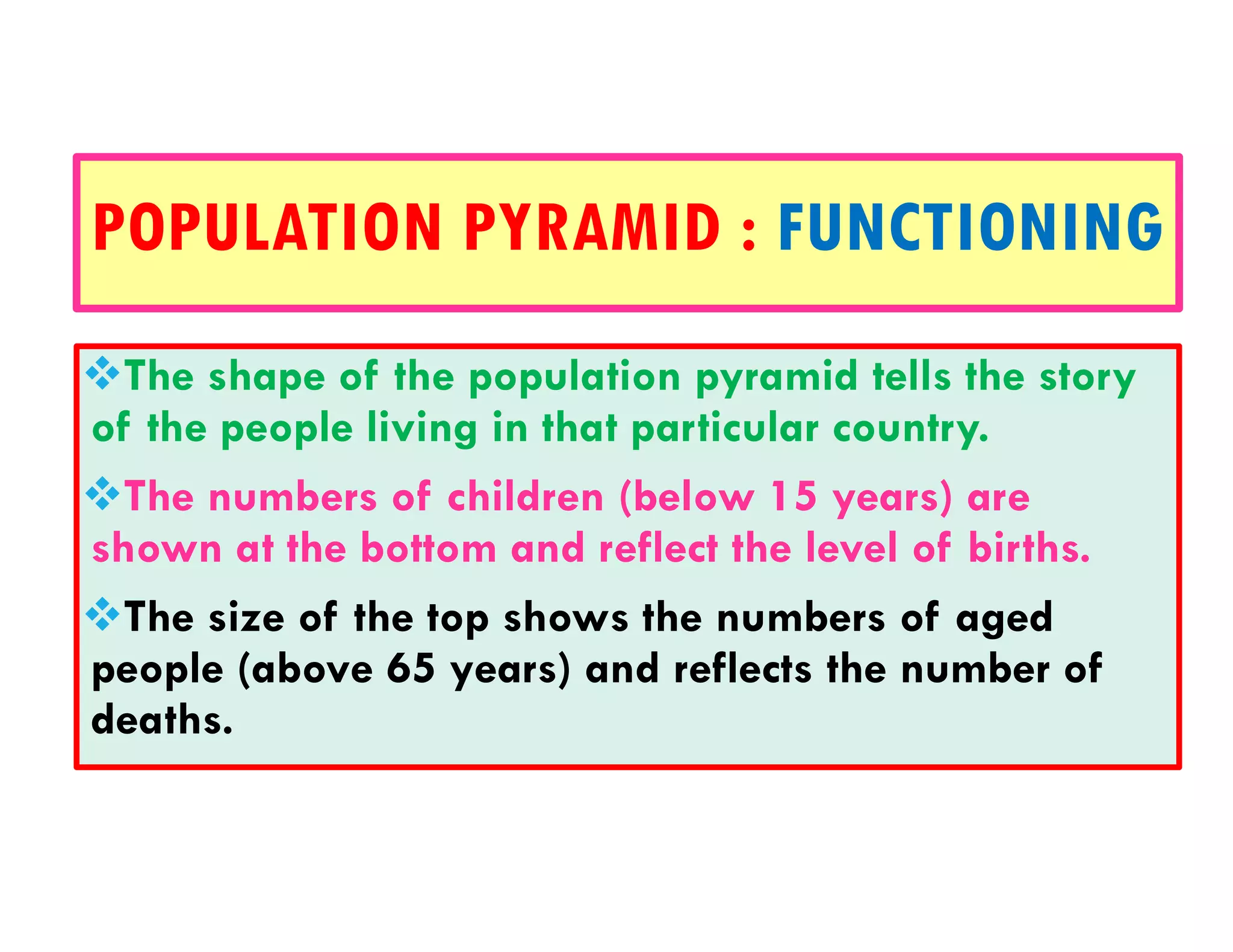 POPULATION PYRAMID : FUNCTIONING

❖The shape of the population pyramid tells the story of the people living in that particular country.

❖The numbers of children (below 15 years) are shown at the bottom and reflect the level of births.

❖The size of the top shows the numbers of aged people (above 65 years) and reflects the number of deaths.